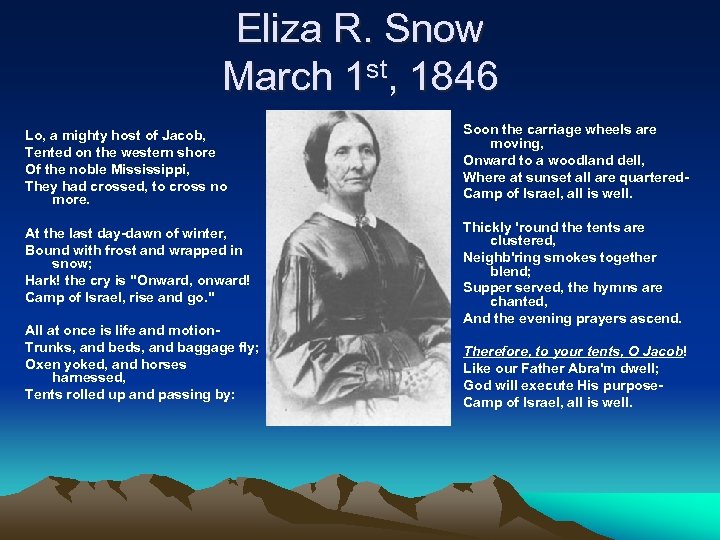 Eliza R. Snow
March 1$^{st}$, 1846

Lo, a mighty host of Jacob,
Tented on the western shore
Of the noble Mississippi,
They had crossed, to cross no more.

At the last day-dawn of winter,
Bound with frost and wrapped in snow;
Hark! the cry is "Onward, onward!
Camp of Israel, rise and go."

All at once is life and motion-
Trunks, and beds, and baggage fly;
Oxen yoked, and horses harnessed,
Tents rolled up and passing by:

Soon the carriage wheels are moving,
Onward to a woodland dell,
Where at sunset all are quartered-
Camp of Israel, all is well.

Thickly 'round the tents are clustered,
Neighb'ring smokes together blend;
Supper served, the hymns are chanted,
And the evening prayers ascend.

Therefore, to your tents, O Jacob!
Like our Father Abra'm dwell;
God will execute His purpose-
Camp of Israel, all is well.